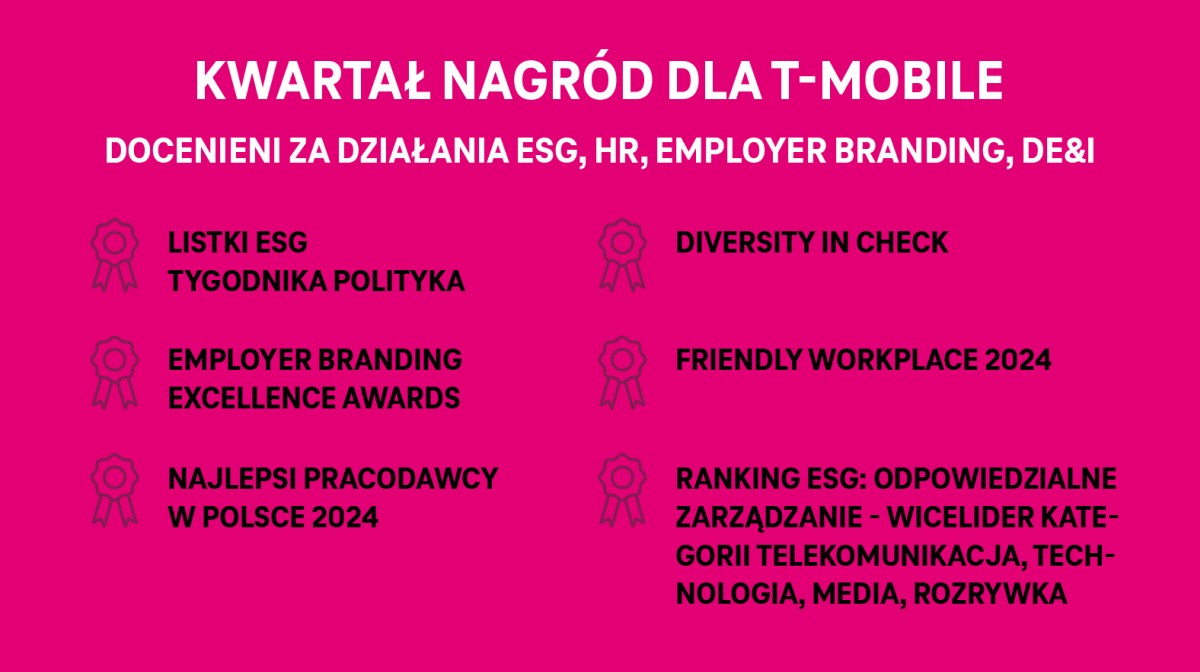 KWARTAŁ NAGRÓD DLA T-MOBILE

DOCENIENI ZA DZIAŁANIA ESG, HR, EMPLOYER BRANDING, DE&I

LISTKI ESG TYGODNIKA POLITYKA

EMPLOYER BRANDING EXCELLENCE AWARDS

NAJLEPSI PRACODAWCY W POLSCE 2024

DIVERSITY IN CHECK

FRIENDLY WORKPLACE 2024

RANKING ESG: ODPOWIEDZIALNE ZARZĄDZANIE - WICELIDER KATEGORII TELEKOMUNIKACJA, TECHNOLOGIA, MEDIA, ROZRYWKA